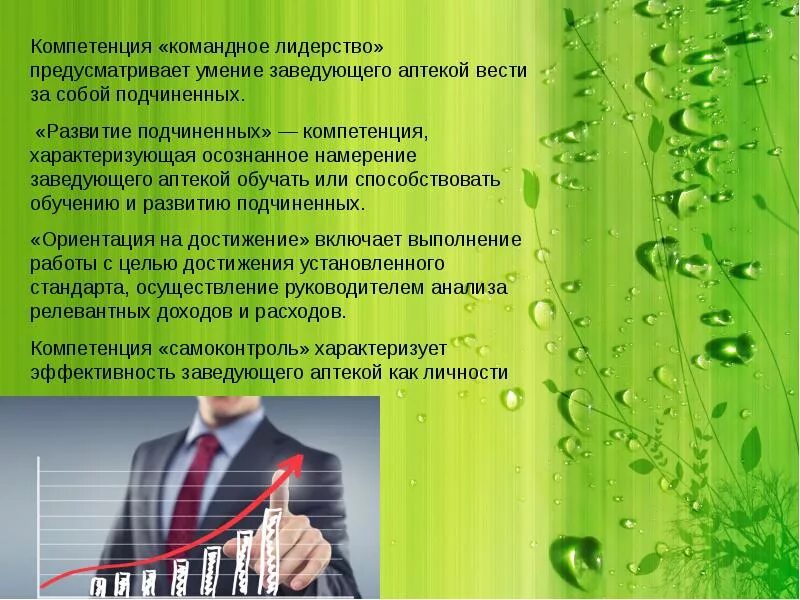 Компетенция «командное лидерство» предусматривает умение заведующего аптекой вести за собой подчиненных.

«Развитие подчиненных» — компетенция, характеризующая осознанное намерение заведующего аптекой обучать или способствовать обучению и развитию подчиненных.

«Ориентация на достижение» включает выполнение работы с целью достижения установленного стандарта, осуществление руководителем анализа релевантных доходов и расходов.

Компетенция «самоконтроль» характеризует эффективность заведующего аптекой как личности